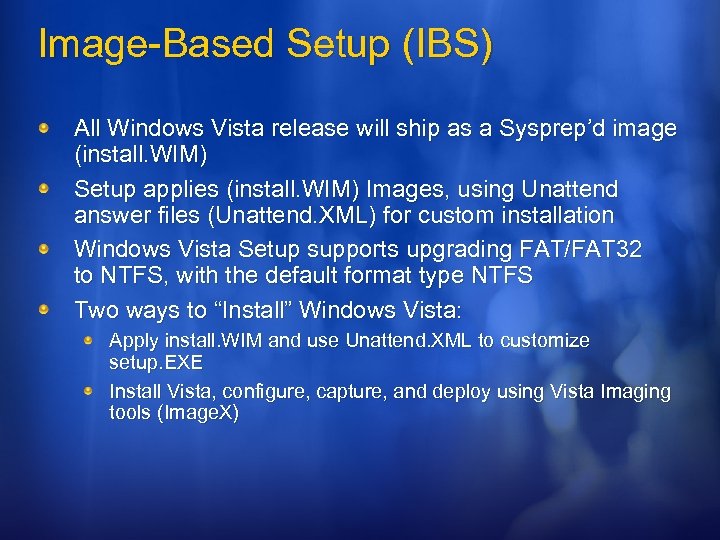 Image-Based Setup (IBS)

All Windows Vista release will ship as a Sysprep’d image (install.WIM)

Setup applies (install.WIM) Images, using Unattend answer files (Unattend.XML) for custom installation

Windows Vista Setup supports upgrading FAT/FAT32 to NTFS, with the default format type NTFS

Two ways to “Install” Windows Vista:

Apply install.WIM and use Unattend.XML to customize setup.EXE

Install Vista, configure, capture, and deploy using Vista Imaging tools (ImageX)